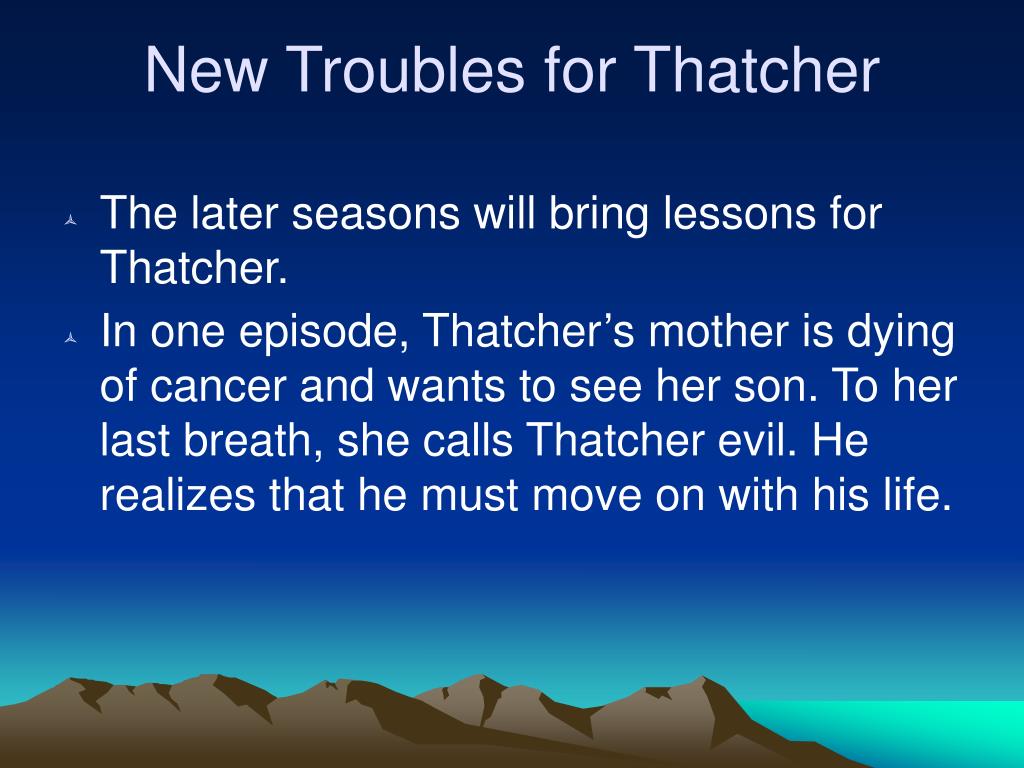 New Troubles for Thatcher

The later seasons will bring lessons for Thatcher.

In one episode, Thatcher’s mother is dying of cancer and wants to see her son. To her last breath, she calls Thatcher evil. He realizes that he must move on with his life.